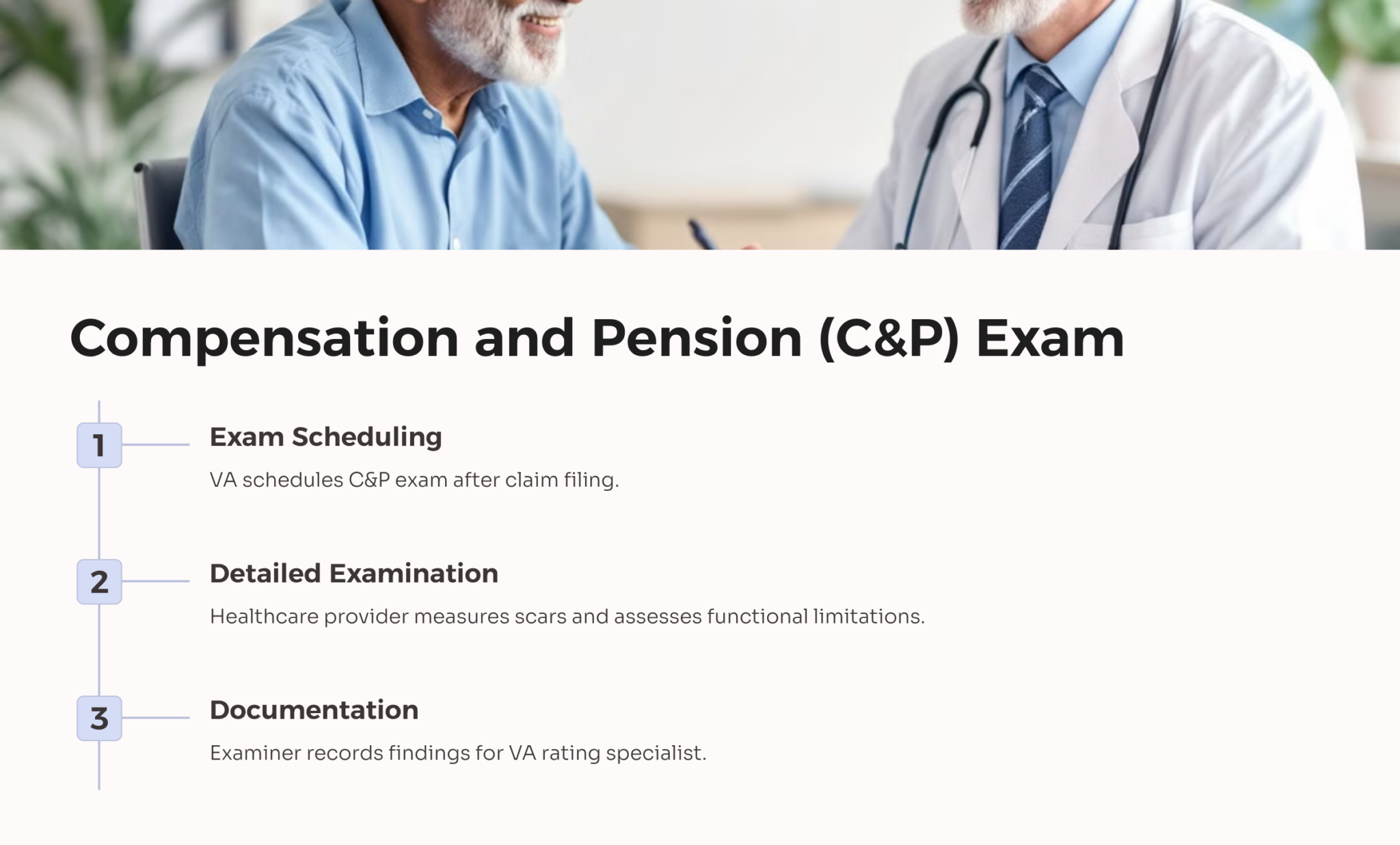 Compensation and Pension (C&P) Exam

1

Exam Scheduling

VA schedules C&P exam after claim filing.

2

Detailed Examination

Healthcare provider measures scars and assesses functional limitations.

3

Documentation

Examiner records findings for VA rating specialist.